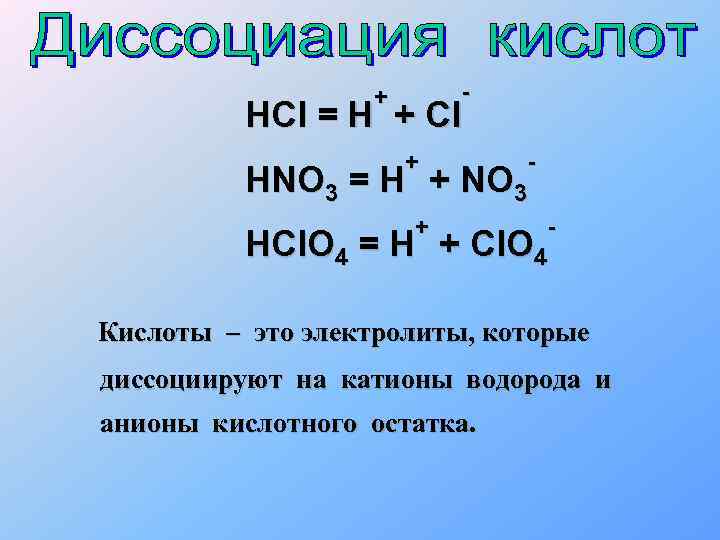 Диссоциация кислот

$HCl = H^+ + Cl^-$

$HNO_3 = H^+ + NO_3^-$

$HClO_4 = H^+ + ClO_4^-$

Кислоты – это электролиты, которые диссоциируют на катионы водорода и анионы кислотного остатка.